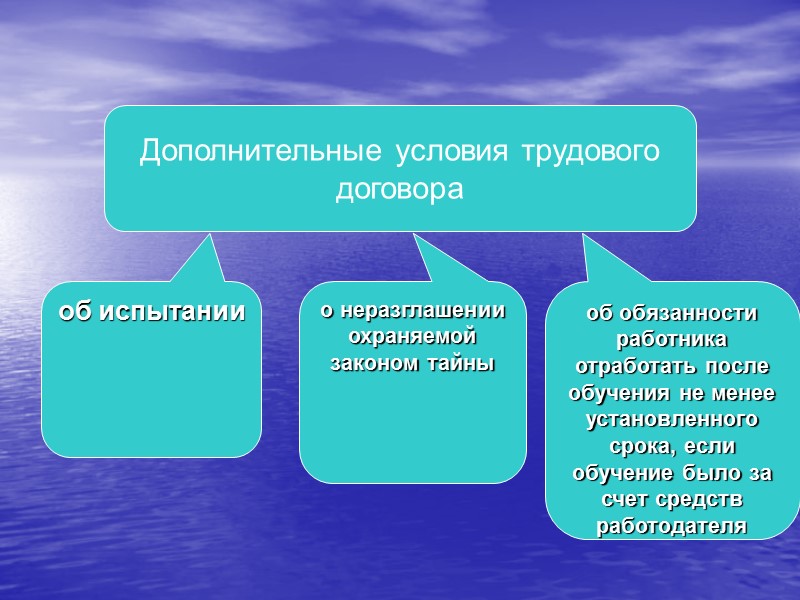 Дополнительные условия трудового договора

об испытании

о неразглашении охраняемой законом тайны

об обязанности работника отработать после обучения не менее установленного срока, если обучение было за счет средств работодателя